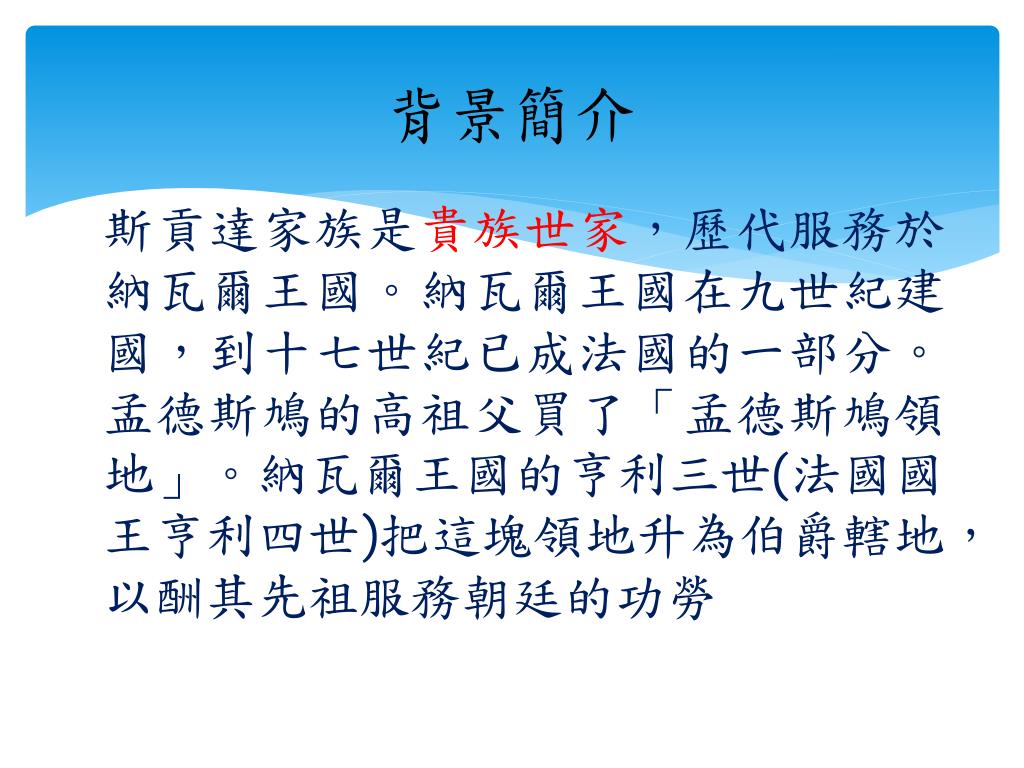 背景簡介

斯貢達家族是貴族世家，歷代服務於納瓦爾王國。納瓦爾王國在九世紀建國，到十七世紀已成法國的一部分。孟德斯鳩的高祖父買了「孟德斯鳩領地」。納瓦爾王國的亨利三世(法國國王亨利四世)把這塊領地升為伯爵轄地，以酬其先祖服務朝廷的功勞